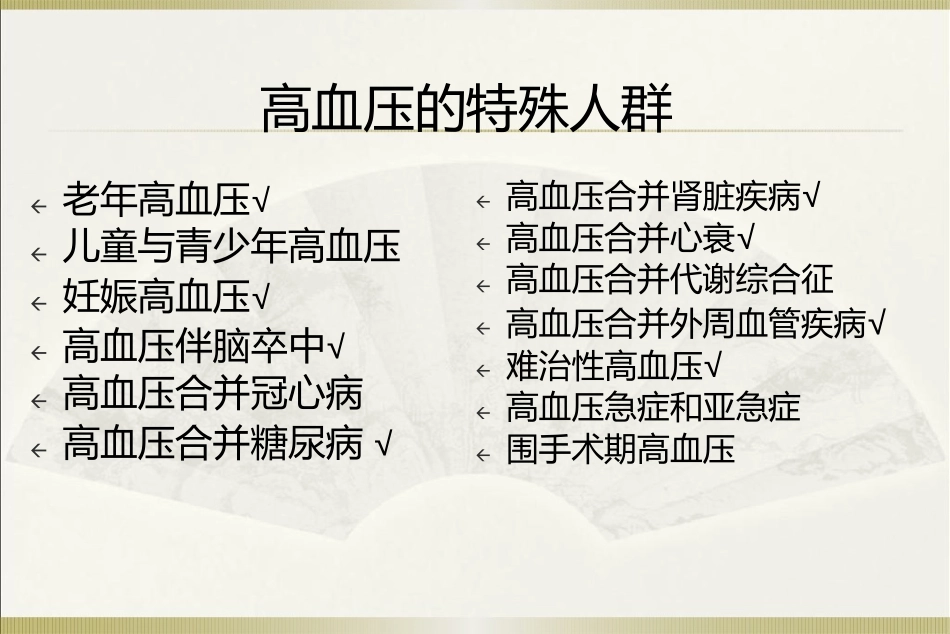 高血压的特殊人群

← 老年高血压√
← 儿童与青少年高血压
← 妊娠高血压√
← 高血压伴脑卒中√
← 高血压合并冠心病
← 高血压合并糖尿病 √

← 高血压合并肾脏疾病√
← 高血压合并心衰√
← 高血压合并代谢综合征
← 高血压合并外周血管疾病√
← 难治性高血压√
← 高血压急症和亚急症
← 围手术期高血压